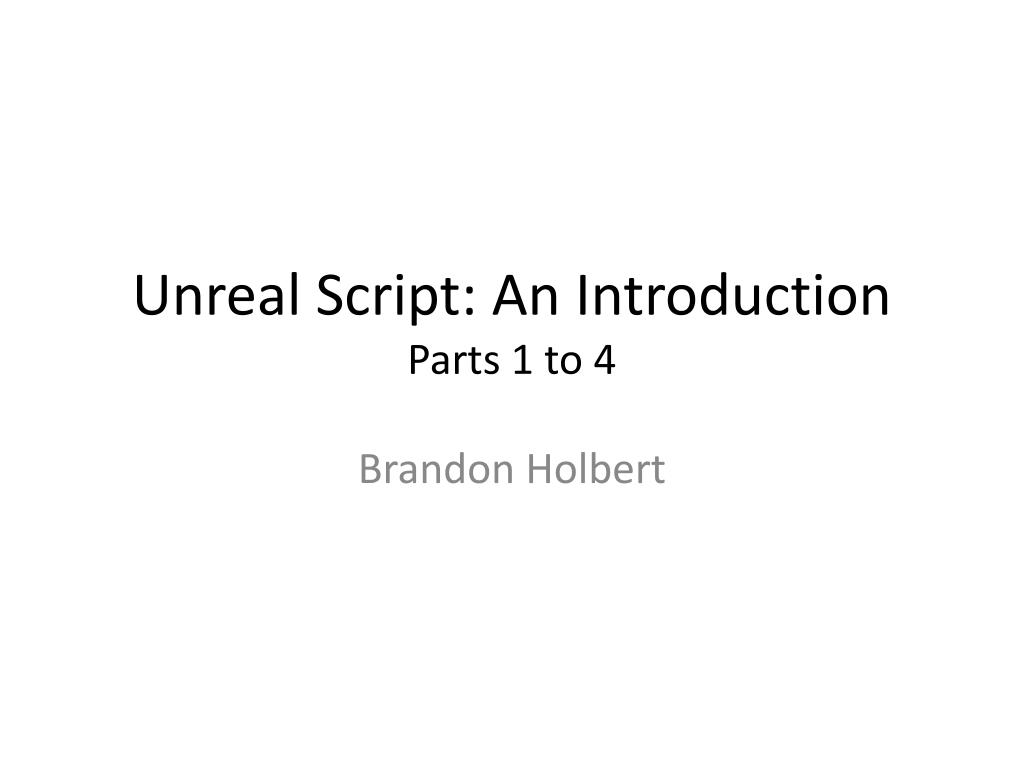 Unreal Script: An Introduction
Parts 1 to 4

Brandon Holbert